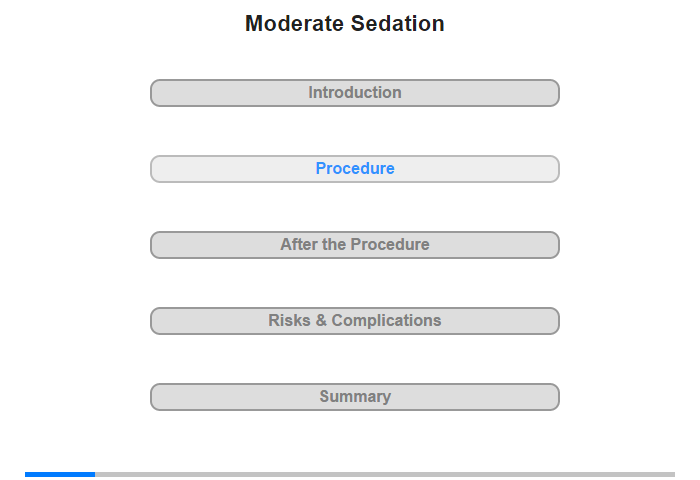 Moderate Sedation

Introduction

Procedure

After the Procedure

Risks & Complications

Summary